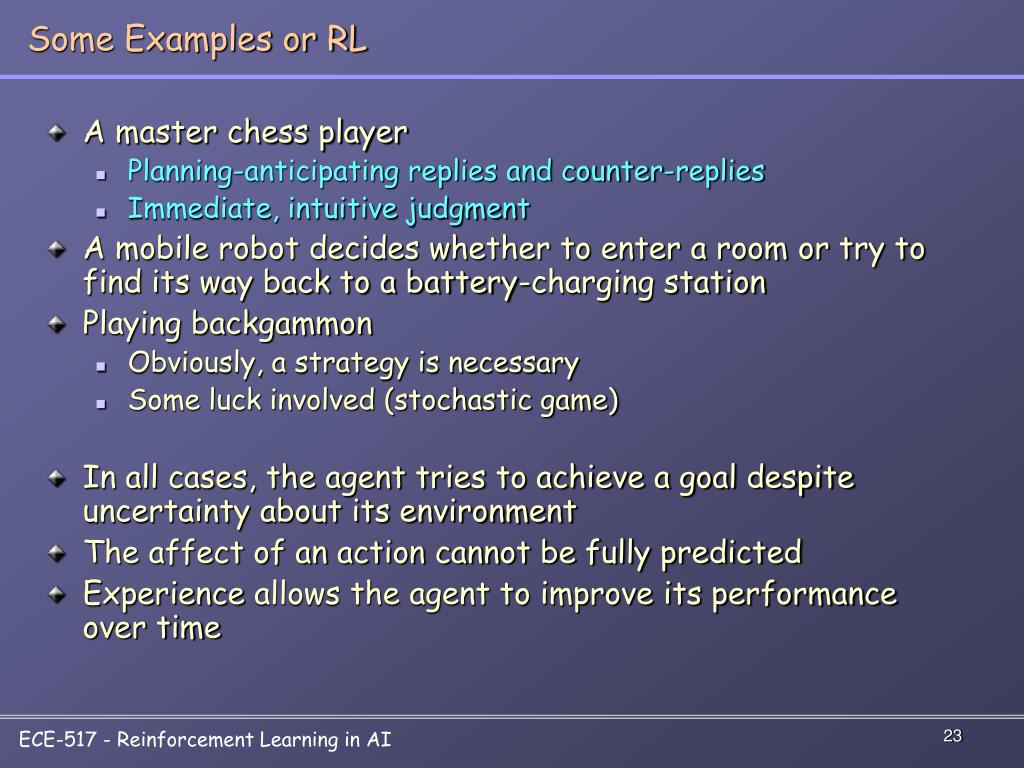 Some Examples or RL

A master chess player

Planning-anticipating replies and counter-replies

Immediate, intuitive judgment

A mobile robot decides whether to enter a room or try to find its way back to a battery-charging station

Playing backgammon

Obviously, a strategy is necessary

Some luck involved (stochastic game)

In all cases, the agent tries to achieve a goal despite uncertainty about its environment

The affect of an action cannot be fully predicted

Experience allows the agent to improve its performance over time

ECE-517 - Reinforcement Learning in AI

23